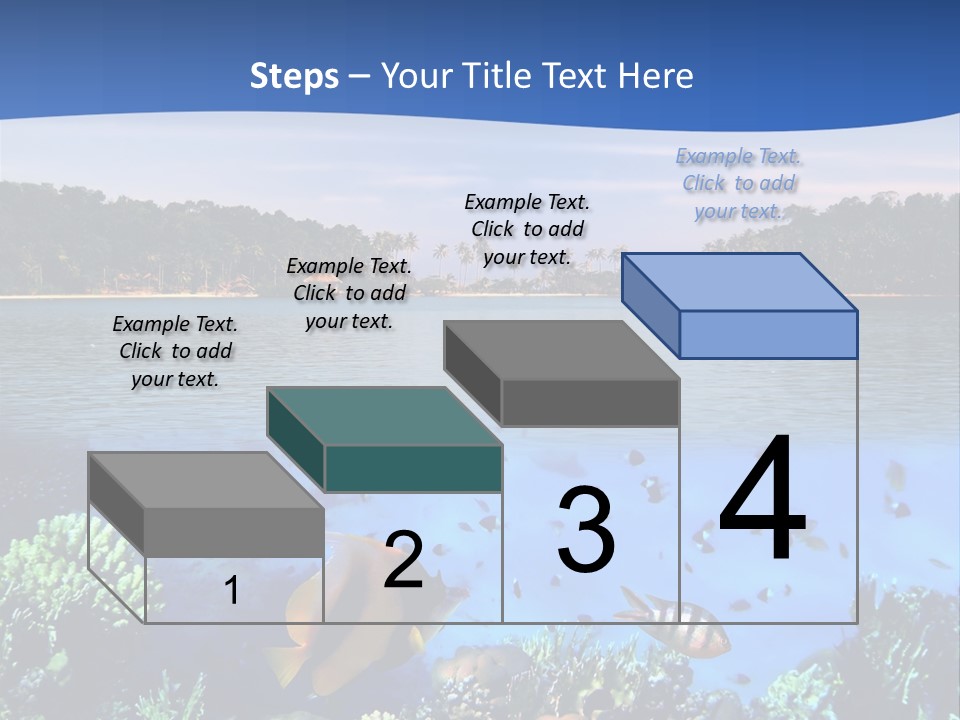 Steps – Your Title Text Here

Example Text.
Click to add
your text.

Example Text.
Click to add
your text.

Example Text.
Click to add
your text.

Example Text.
Click to add
your text.

1

2

3

4